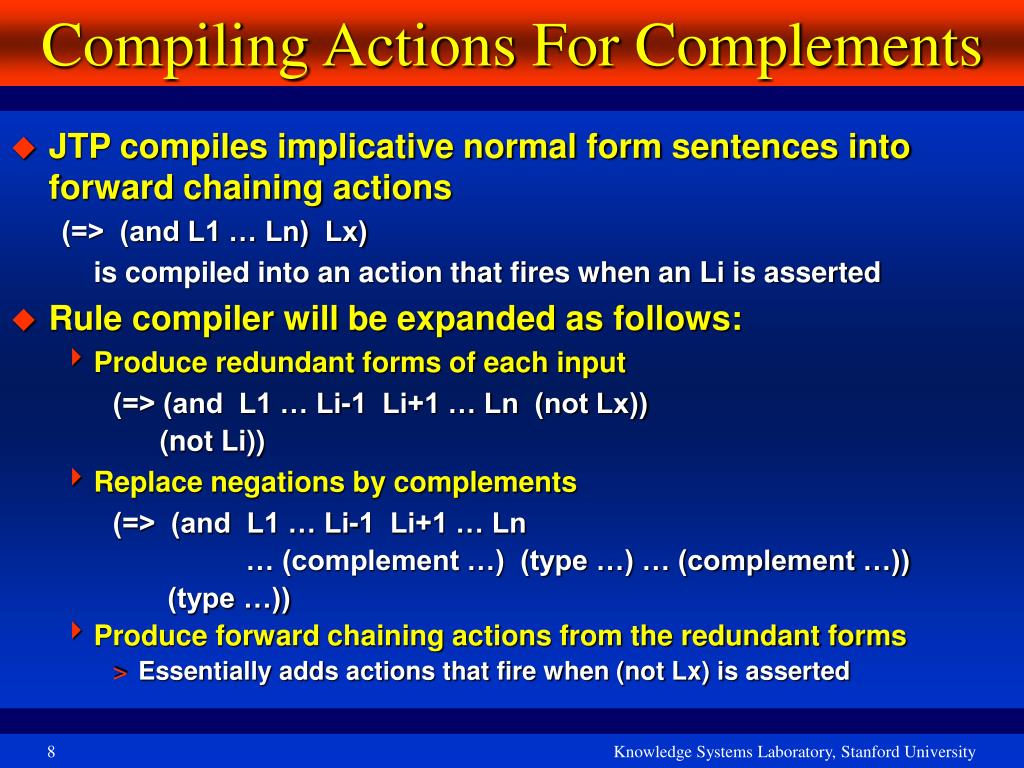 Compiling Actions For Complements

JTP compiles implicative normal form sentences into forward chaining actions

(=> (and L1 … Ln) Lx)

is compiled into an action that fires when an Li is asserted

Rule compiler will be expanded as follows:

Produce redundant forms of each input

(=> (and L1 … Li-1 Li+1 … Ln (not Lx))
(not Li))

Replace negations by complements

(=> (and L1 … Li-1 Li+1 … Ln
… (complement …) (type …) … (complement …))
(type …))

Produce forward chaining actions from the redundant forms

> Essentially adds actions that fire when (not Lx) is asserted

8

Knowledge Systems Laboratory, Stanford University